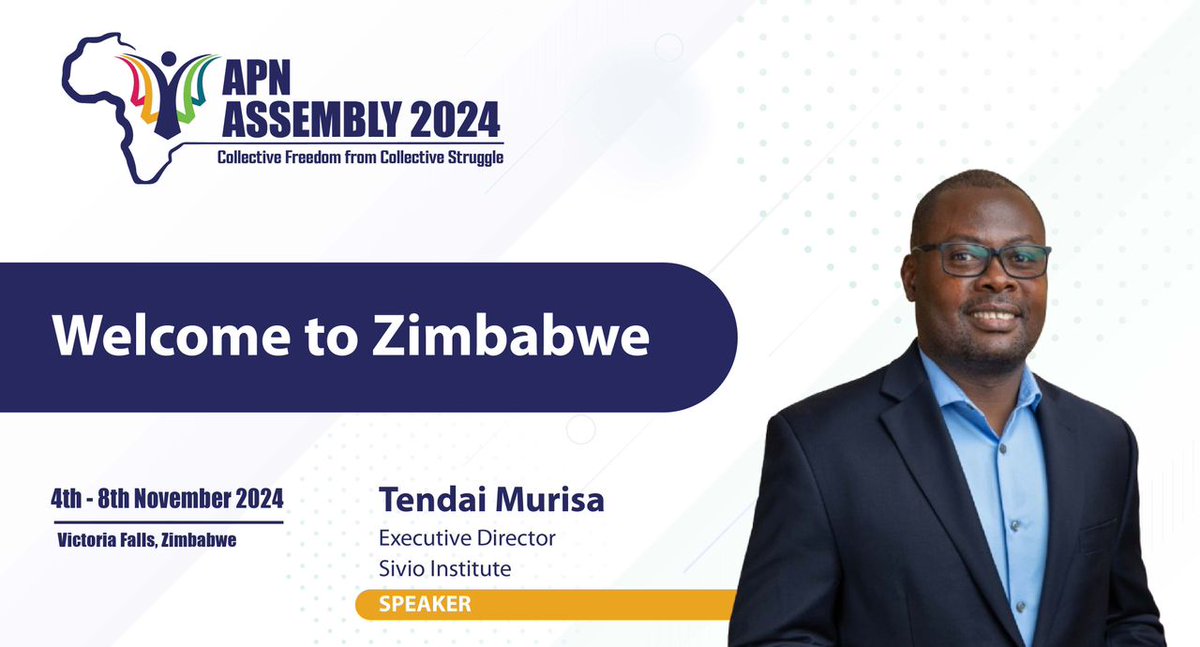 APN ASSEMBLY 2024
Collective Freedom from Collective Struggle

Welcome to Zimbabwe

4th - 8th November 2024
Victoria Falls, Zimbabwe

Tendai Murisa
Executive Director
Sivio Institute
SPEAKER